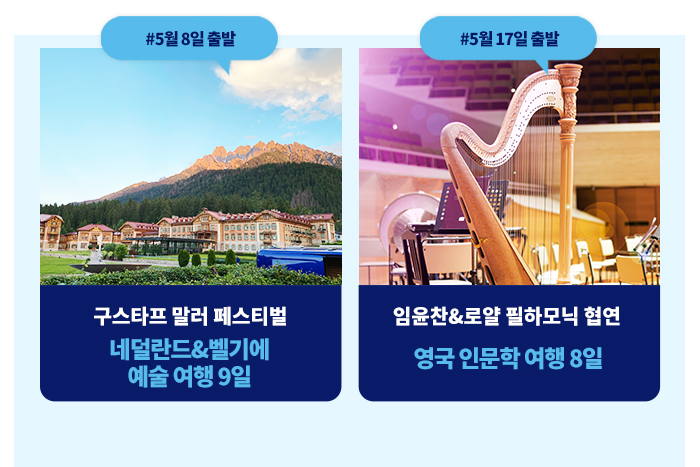 #5월 8일 출발

구스타프 말러 페스티벌

네덜란드&벨기에
예술 여행 9일

#5월 17일 출발

임윤찬&로얄 필하모닉 협연

영국 인문학 여행 8일